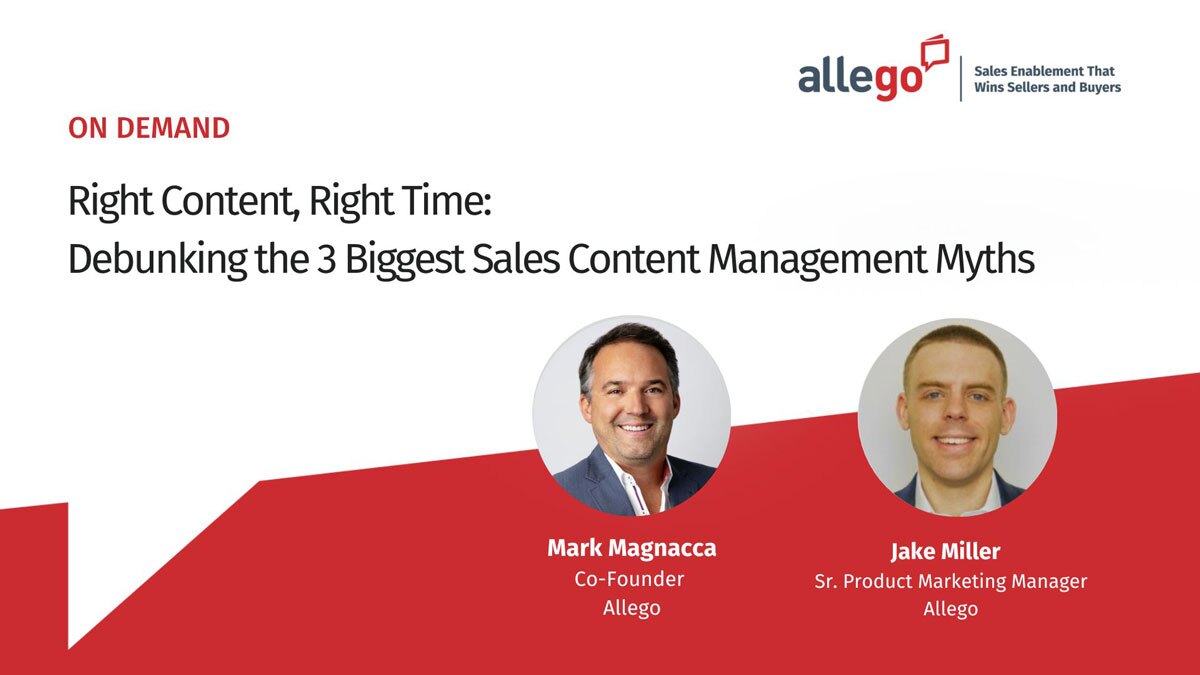 allego
Sales Enablement That Wins Sellers and Buyers

ON DEMAND

Right Content, Right Time:
Debunking the 3 Biggest Sales Content Management Myths

Mark Magnacca
Co-Founder
Allego

Jake Miller
Sr. Product Marketing Manager
Allego